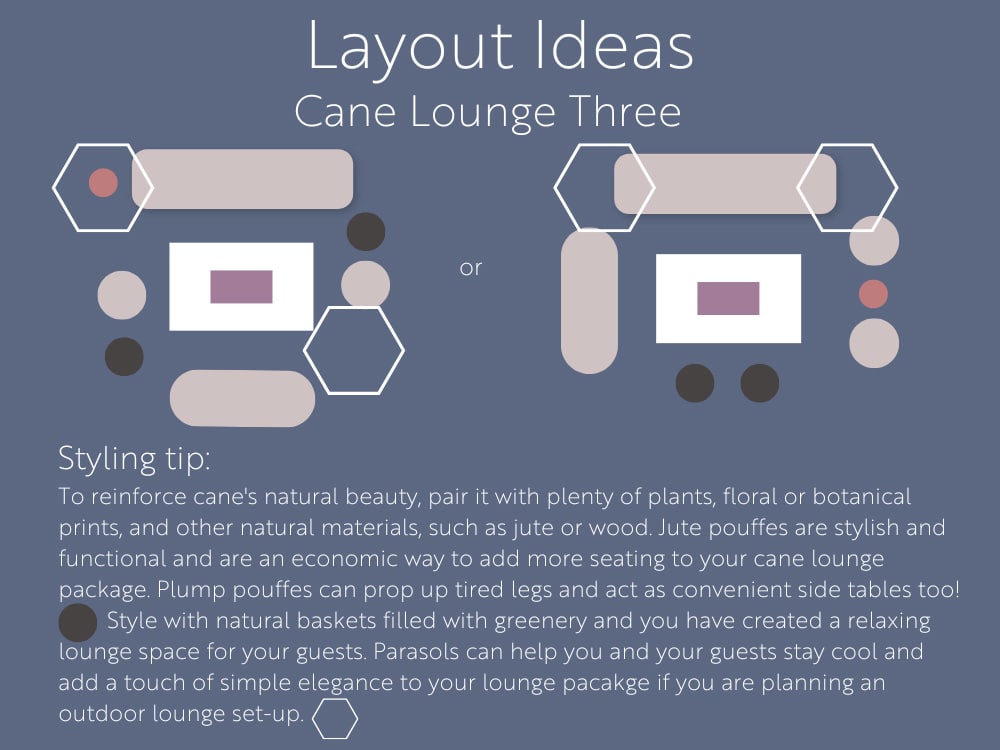 Layout Ideas
Cane Lounge Three

or

Styling tip:
To reinforce cane's natural beauty, pair it with plenty of plants, floral or botanical prints, and other natural materials, such as jute or wood. Jute pouffes are stylish and functional and are an economic way to add more seating to your cane lounge package. Plump pouffes can prop up tired legs and act as convenient side tables too! Style with natural baskets filled with greenery and you have created a relaxing lounge space for your guests. Parasols can help you and your guests stay cool and add a touch of simple elegance to your lounge pacakge if you are planning an outdoor lounge set-up.